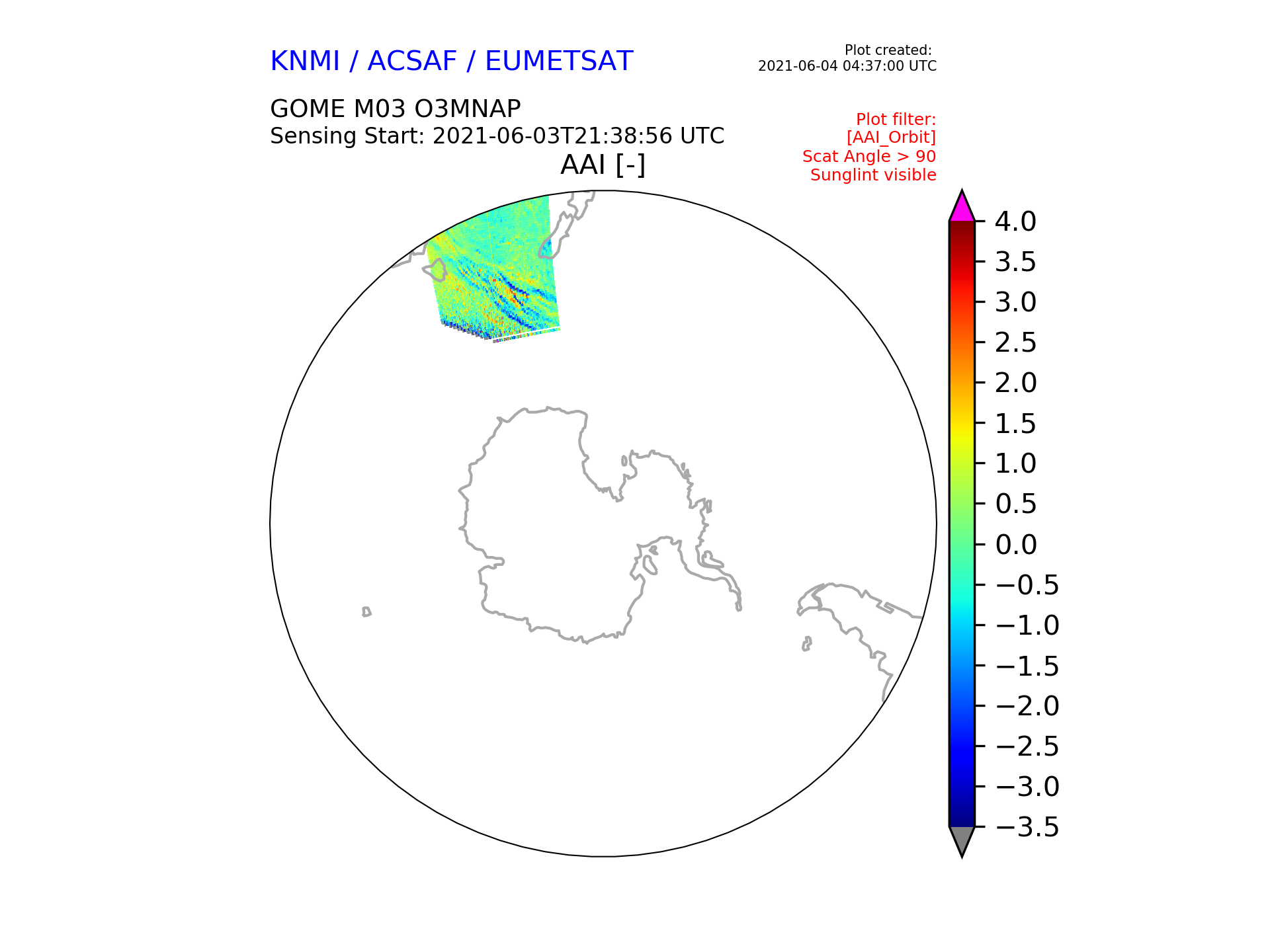 KNMI / ACSAF / EUMETSAT

Plot created:
2021-06-04 04:37:00 UTC

GOME M03 O3MNAP
Sensing Start: 2021-06-03T21:38:56 UTC

Plot filter:
[AAI_Orbit]
Scat Angle > 90
Sunglint visible

AAI [-]

4.0
3.5
3.0
2.5
2.0
1.5
1.0
0.5
0.0
−0.5
−1.0
−1.5
−2.0
−2.5
−3.0
−3.5